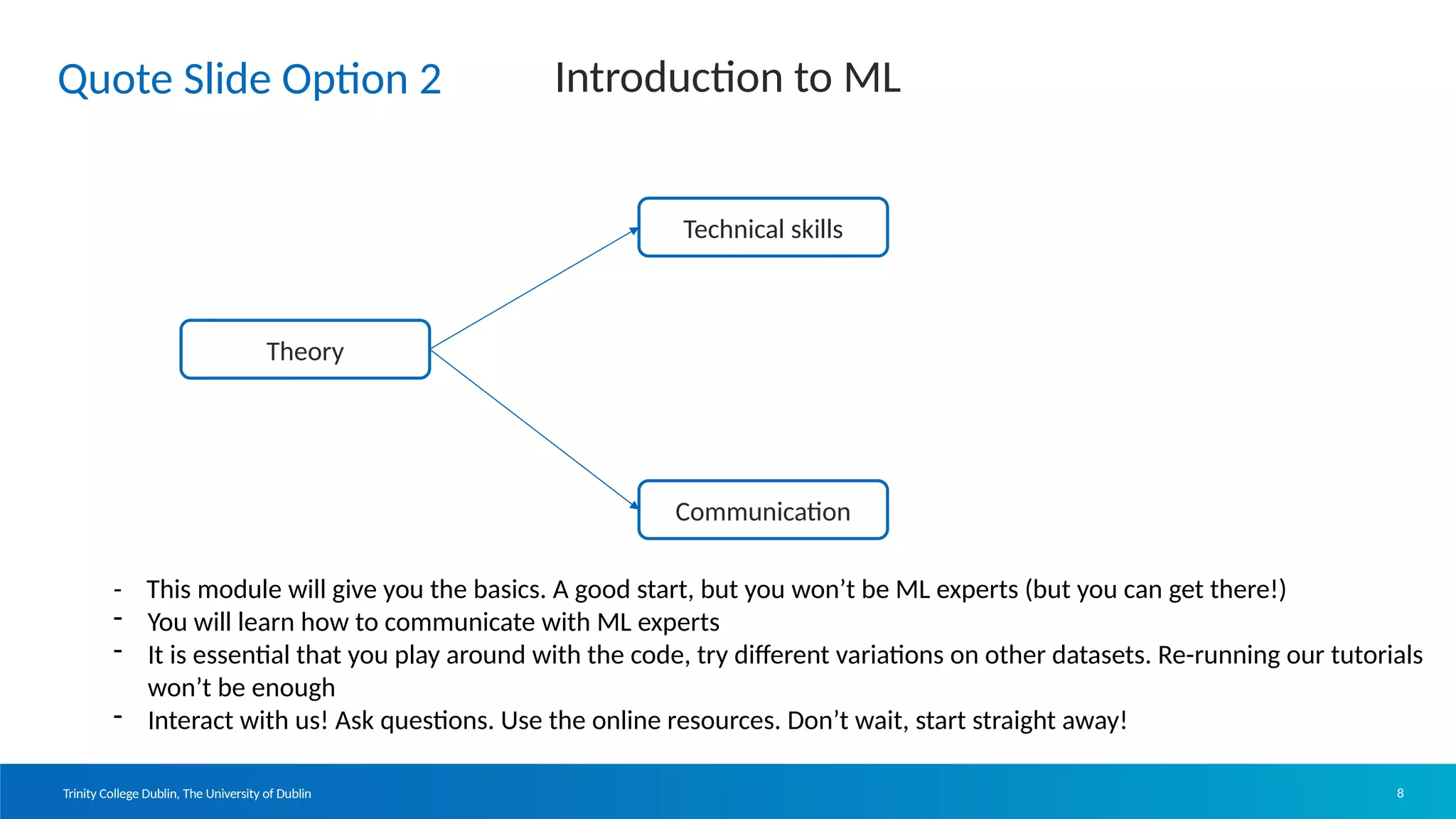 Quote Slide Option 2

Introduction to ML

Technical skills

Theory

Communication

- This module will give you the basics. A good start, but you won't be ML experts (but you can get there!)
- You will learn how to communicate with ML experts
- It is essential that you play around with the code, try different variations on other datasets. Re-running our tutorials won't be enough
- Interact with us! Ask questions. Use the online resources. Don't wait, start straight away!

Trinity College Dublin, The University of Dublin

8